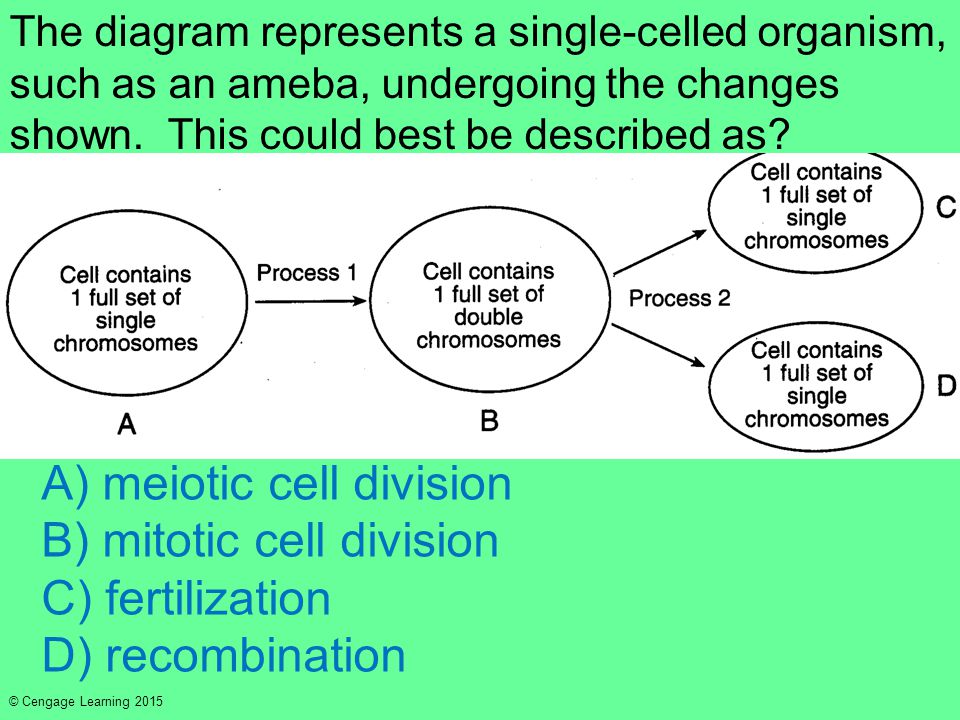 The diagram represents a single-celled organism, such as an ameba, undergoing the changes shown. This could best be described as?

Cell contains 1 full set of single chromosomes

A

Process 1

Cell contains 1 full set of double chromosomes

B

Process 2

Cell contains 1 full set of single chromosomes

C

Cell contains 1 full set of single chromosomes

D

A) meiotic cell division
B) mitotic cell division
C) fertilization
D) recombination

© Cengage Learning 2015